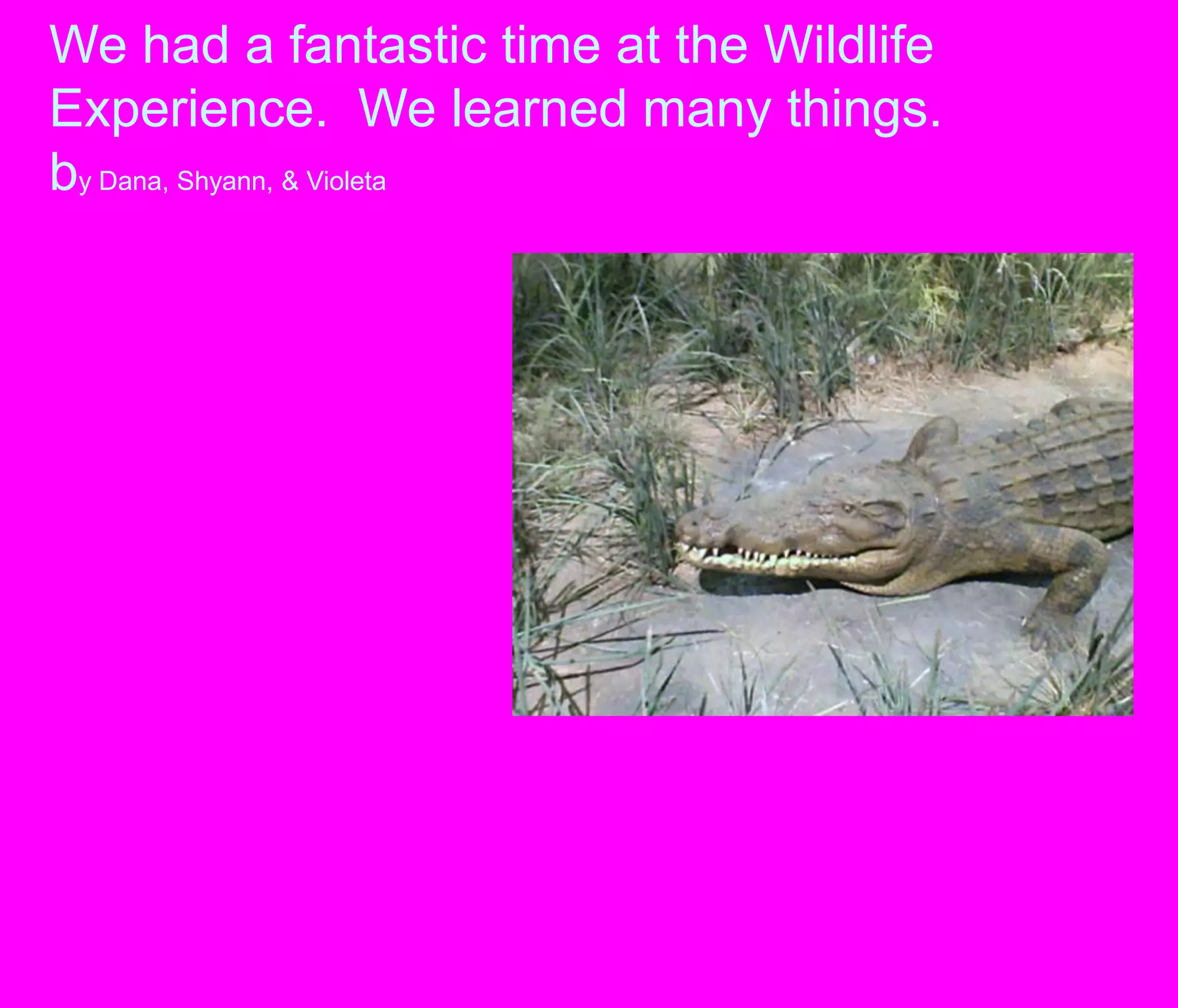 We had a fantastic time at the Wildlife Experience.  We learned many things.
by Dana, Shyann, & Violeta